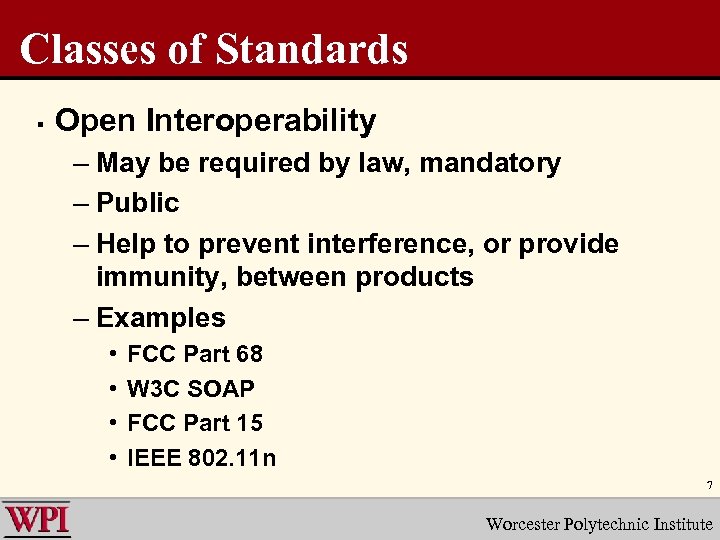 Classes of Standards

▪ Open Interoperability

– May be required by law, mandatory

– Public

– Help to prevent interference, or provide immunity, between products

– Examples

• FCC Part 68

• W3C SOAP

• FCC Part 15

• IEEE 802.11n

7

WPI

Worcester Polytechnic Institute